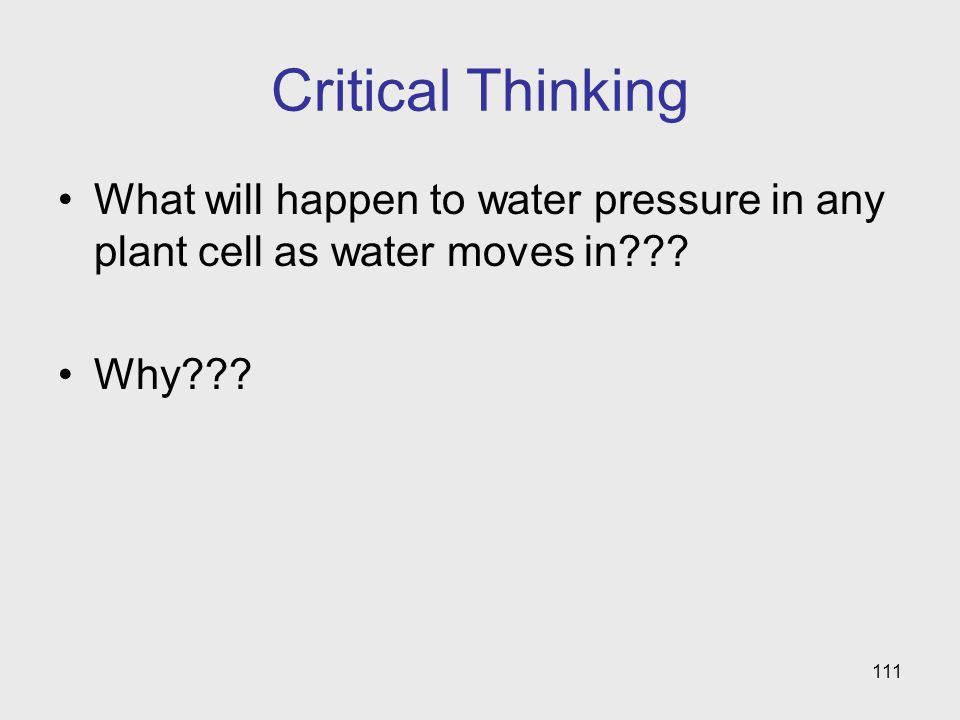 Critical Thinking

• What will happen to water pressure in any plant cell as water moves in???

• Why???

111